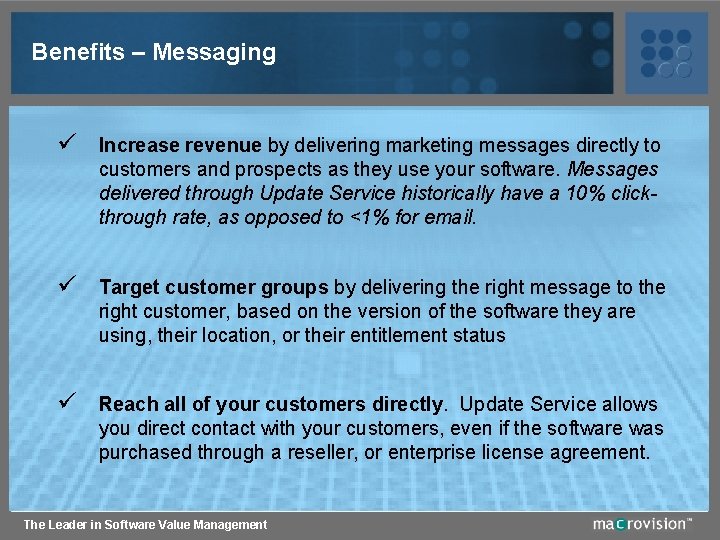 Benefits – Messaging

✓ Increase revenue by delivering marketing messages directly to customers and prospects as they use your software. Messages delivered through Update Service historically have a 10% click-through rate, as opposed to <1% for email.

✓ Target customer groups by delivering the right message to the right customer, based on the version of the software they are using, their location, or their entitlement status

✓ Reach all of your customers directly. Update Service allows you direct contact with your customers, even if the software was purchased through a reseller, or enterprise license agreement.

The Leader in Software Value Management

macrovision™